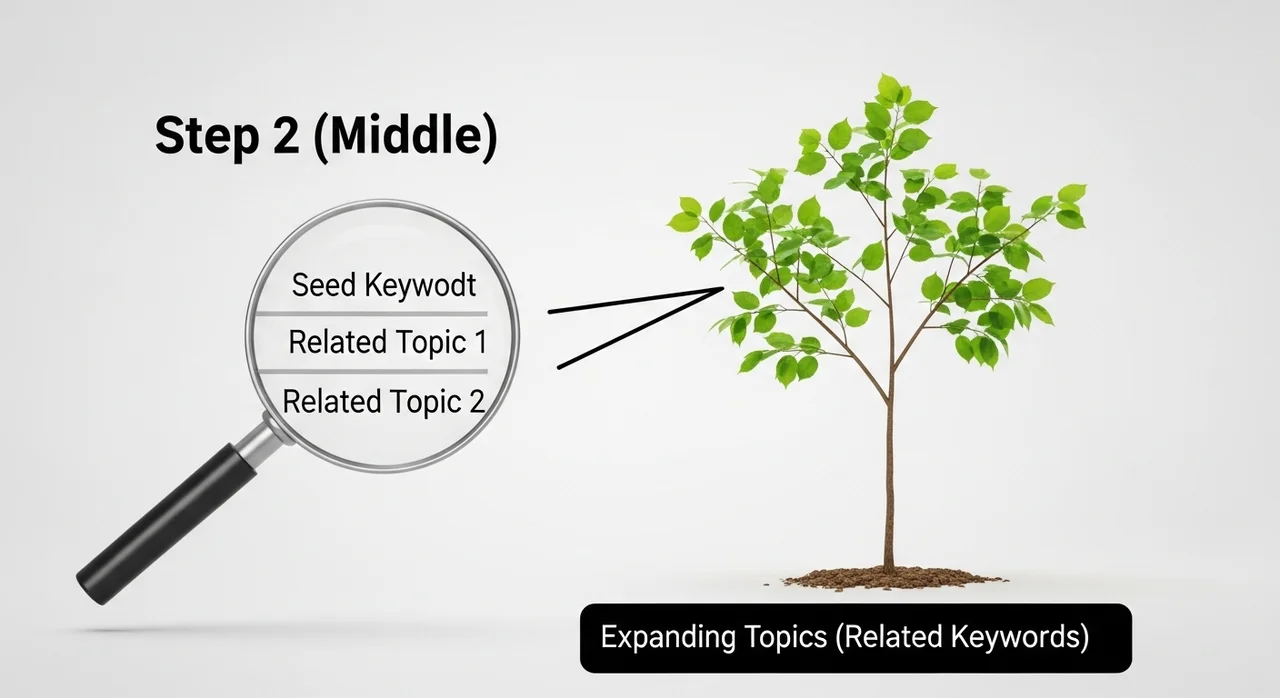 Step 2 (Middle)

Seed Keywodt

Related Topic 1

Related Topic 2

Expanding Topics (Related Keywords)